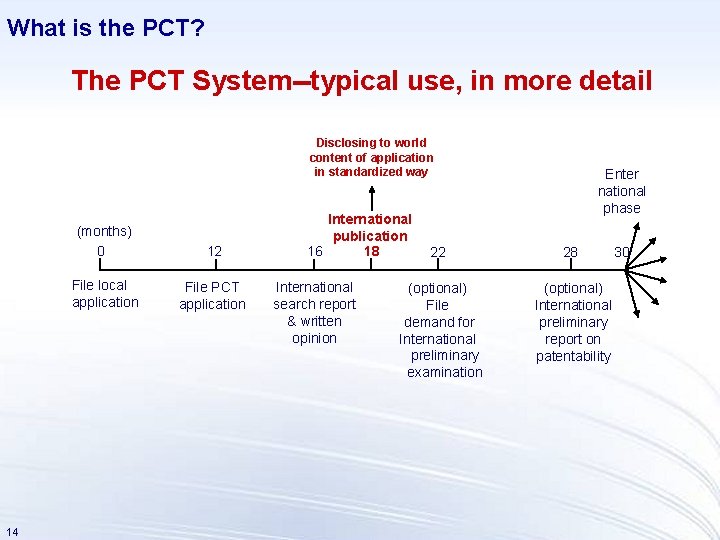 What is the PCT?

The PCT System–typical use, in more detail

Disclosing to world content of application in standardized way

Enter national phase

International publication

(months)

0 12 16 18 22 28 30

File local application

File PCT application

International search report & written opinion

(optional) File demand for International preliminary examination

(optional) International preliminary report on patentability

14